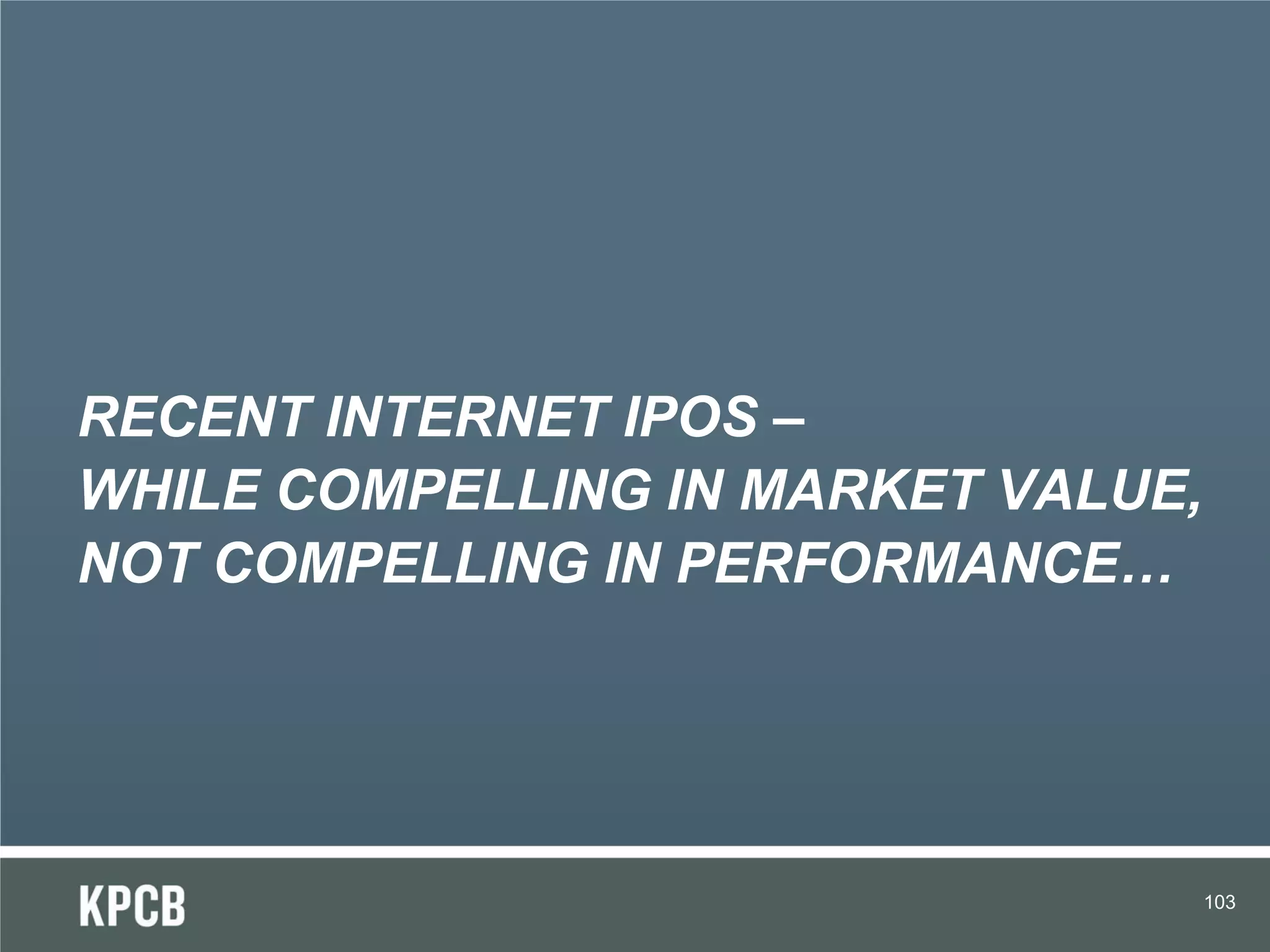 RECENT INTERNET IPOS –
WHILE COMPELLING IN MARKET VALUE,
NOT COMPELLING IN PERFORMANCE…

KPCB

103